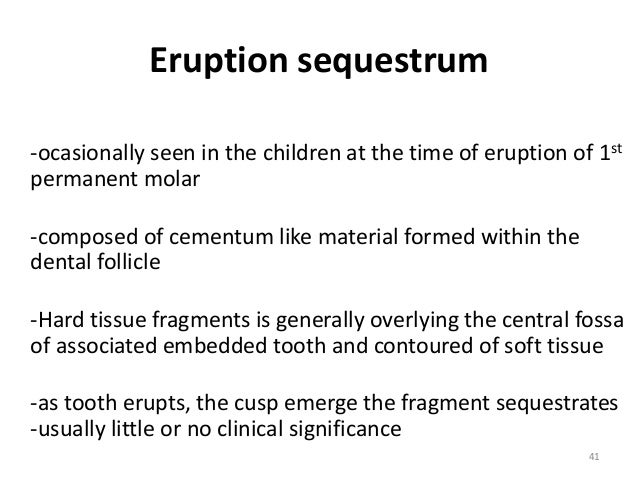 Eruption sequestrum

-ocasionally seen in the children at the time of eruption of 1$^{st}$ permanent molar

-composed of cementum like material formed within the dental follicle

-Hard tissue fragments is generally overlying the central fossa of associated embedded tooth and contoured of soft tissue

-as tooth erupts, the cusp emerge the fragment sequestrates
-usually little or no clinical significance

41